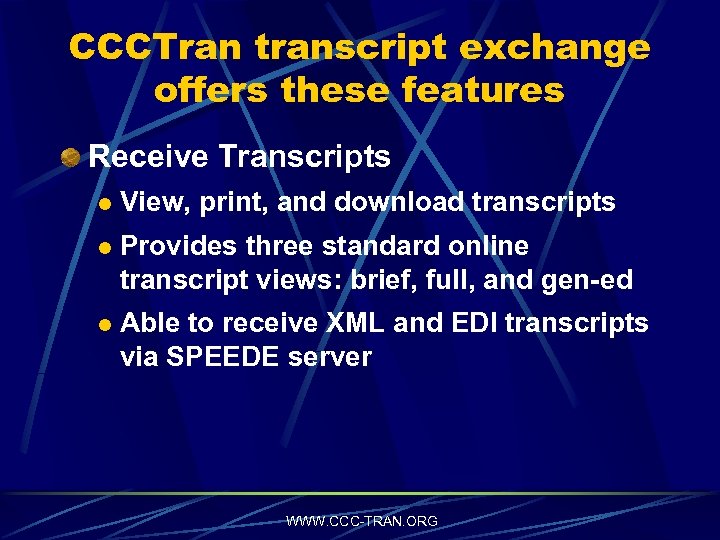 CCCTran transcript exchange offers these features

Receive Transcripts

View, print, and download transcripts

Provides three standard online transcript views: brief, full, and gen-ed

Able to receive XML and EDI transcripts via SPEEDE server

WWW.CCC-TRAN.ORG